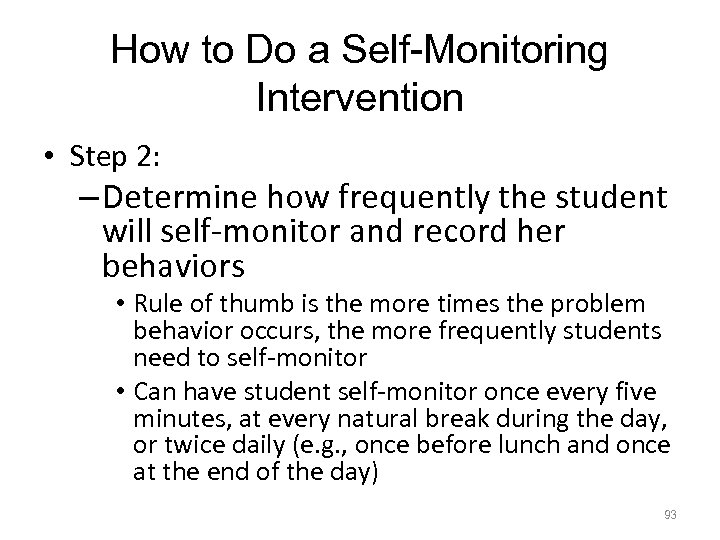 How to Do a Self-Monitoring Intervention

• Step 2:

– Determine how frequently the student will self-monitor and record her behaviors

• Rule of thumb is the more times the problem behavior occurs, the more frequently students need to self-monitor

• Can have student self-monitor once every five minutes, at every natural break during the day, or twice daily (e.g., once before lunch and once at the end of the day)

93